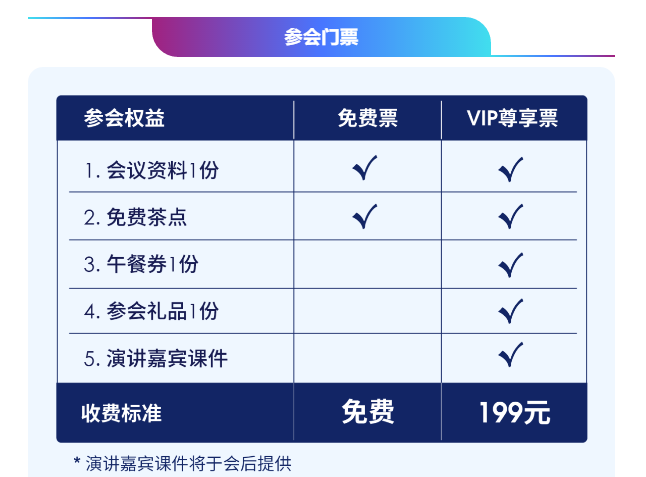 参会门票

| 参会权益 | 免费票 | VIP尊享票 |
|---|---|---|
| 1. 会议资料1份 | ✓ | ✓ |
| 2. 免费茶点 | ✓ | ✓ |
| 3. 午餐券1份 | | ✓ |
| 4. 参会礼品1份 | | ✓ |
| 5. 演讲嘉宾课件 | | ✓ |
| 收费标准 | 免费 | 199元 |

* 演讲嘉宾课件将于会后提供